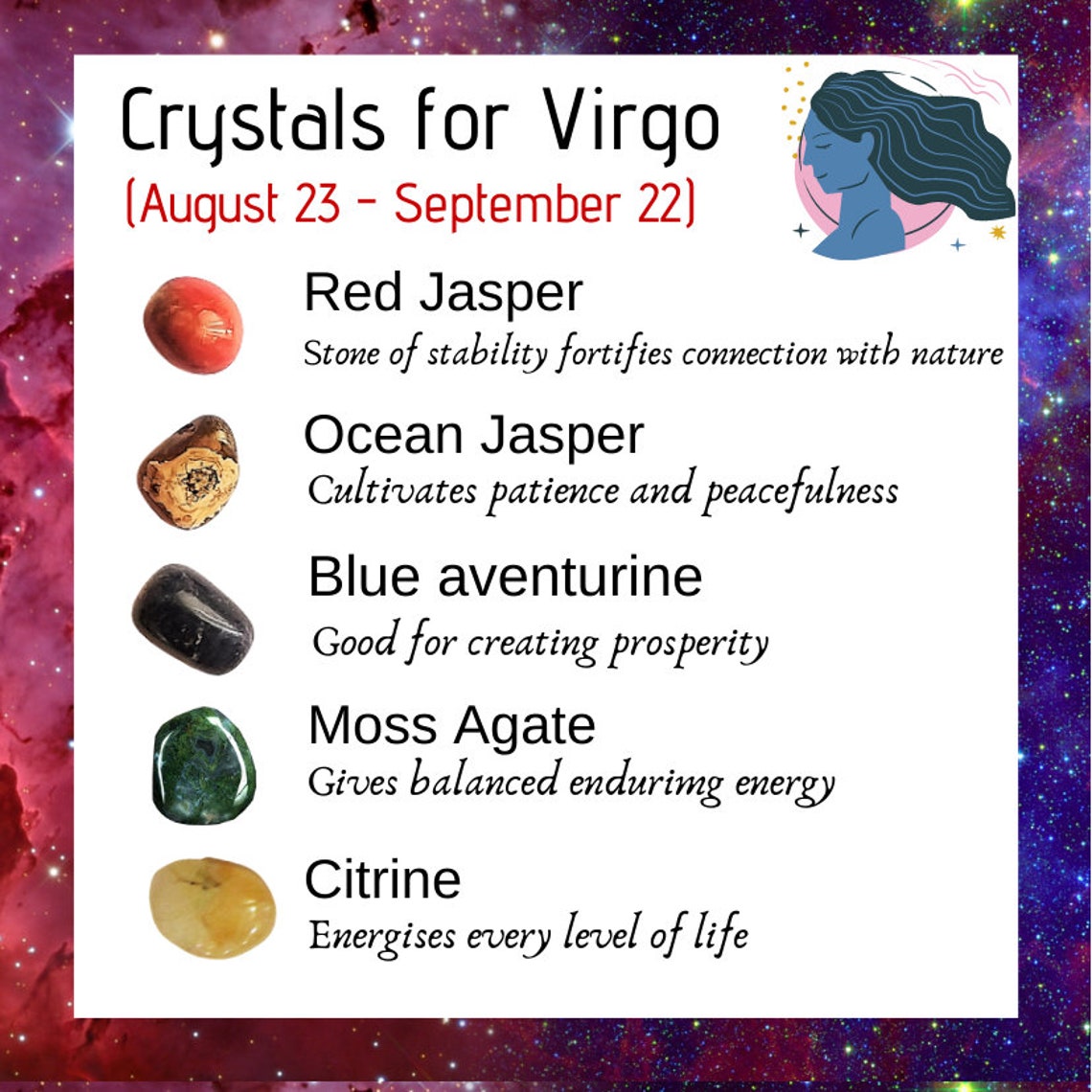 Crystals for Virgo
(August 23 - September 22)

Red Jasper
Stone of stability fortifies connection with nature

Ocean Jasper
Cultivates patience and peacefulness

Blue aventurine
Good for creating prosperity

Moss Agate
Gives balanced endurimg energy

Citrine
Energises every level of life